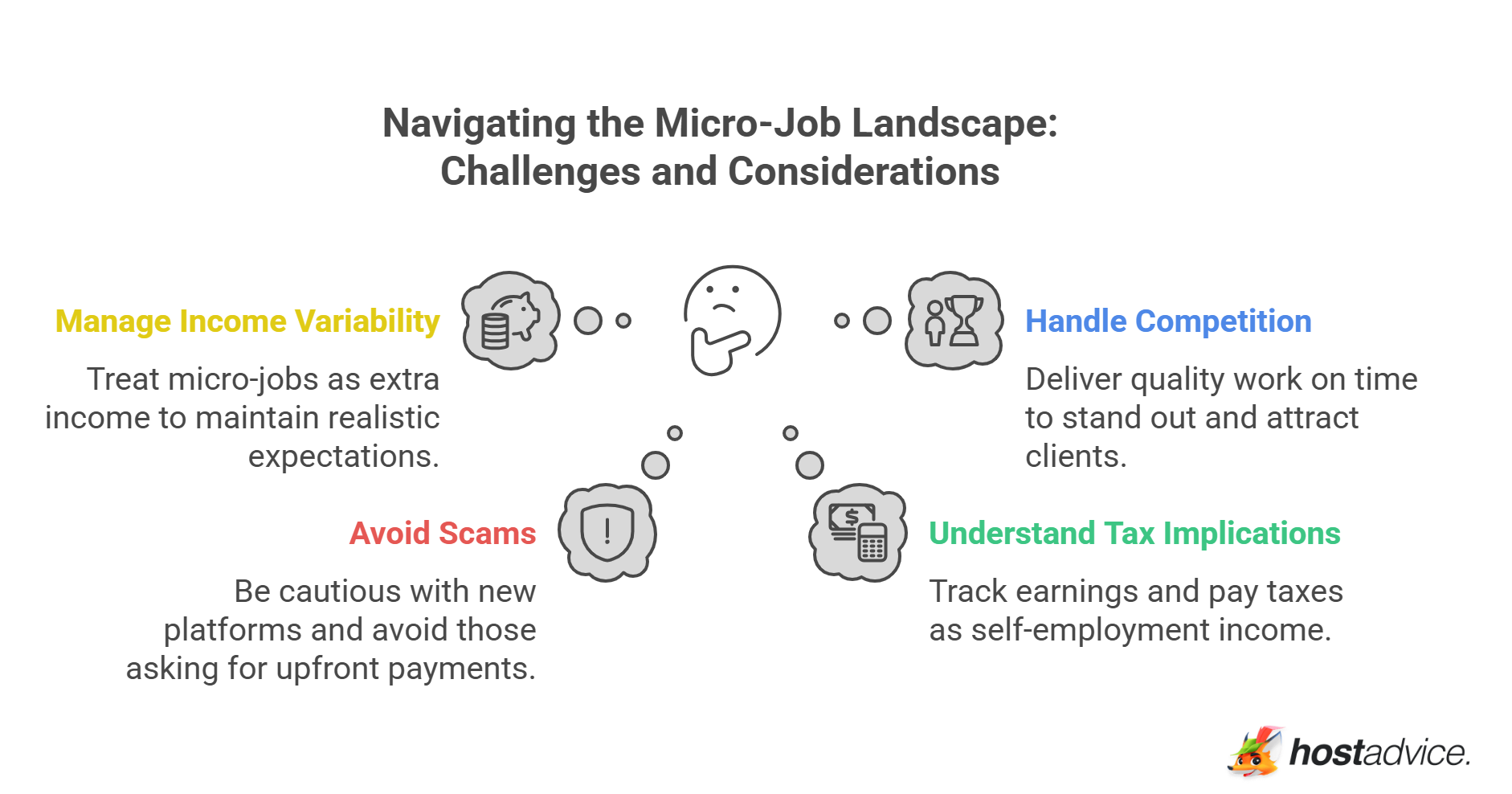 Navigating the Micro-Job Landscape: Challenges and Considerations

Manage Income Variability

Treat micro-jobs as extra income to maintain realistic expectations.

Handle Competition

Deliver quality work on time to stand out and attract clients.

Avoid Scams

Be cautious with new platforms and avoid those asking for upfront payments.

Understand Tax Implications

Track earnings and pay taxes as self-employment income.

hostadvice.